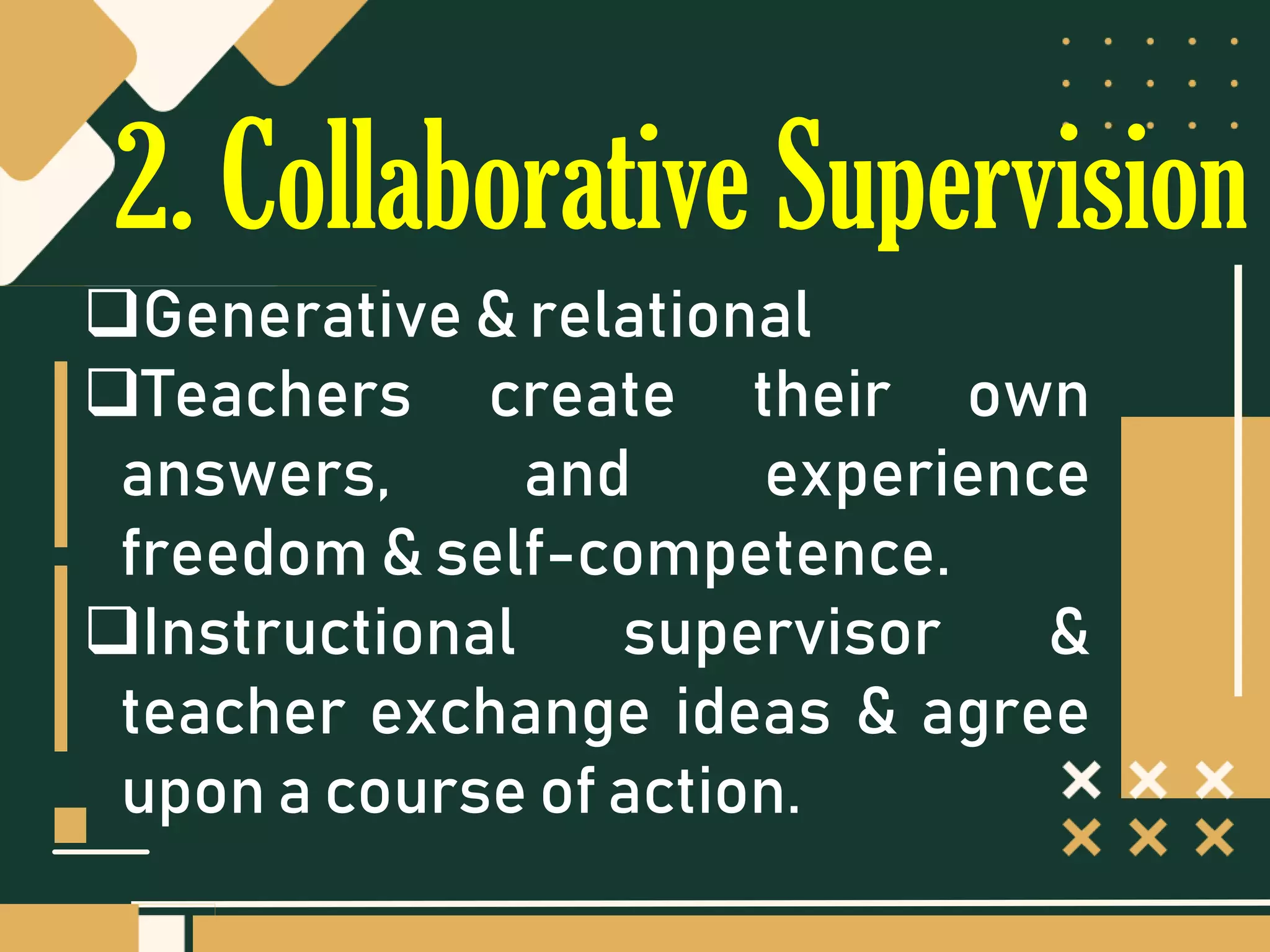 2. Collaborative Supervision

❑Generative & relational

❑Teachers create their own answers, and experience freedom & self-competence.

❑Instructional supervisor & teacher exchange ideas & agree upon a course of action.